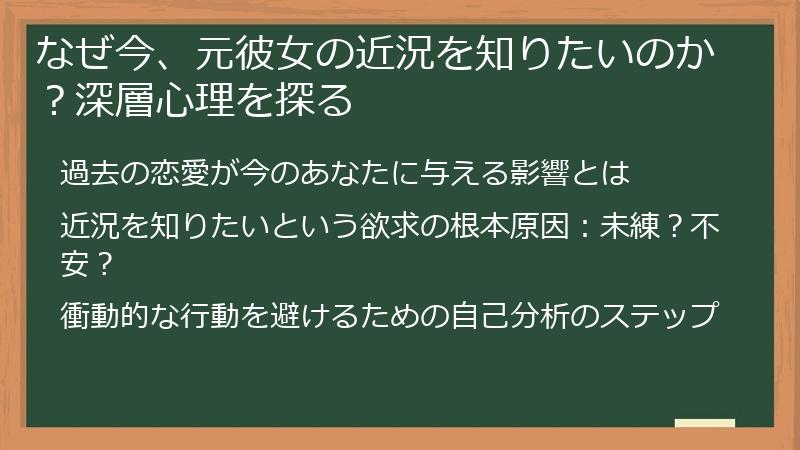 なぜ今、元彼女の近況を知りたいのか？深層心理を探る

過去の恋愛が今のあなたに与える影響とは

近況を知りたいという欲求の根本原因：未練？不安？

衝動的な行動を避けるための自己分析のステップ